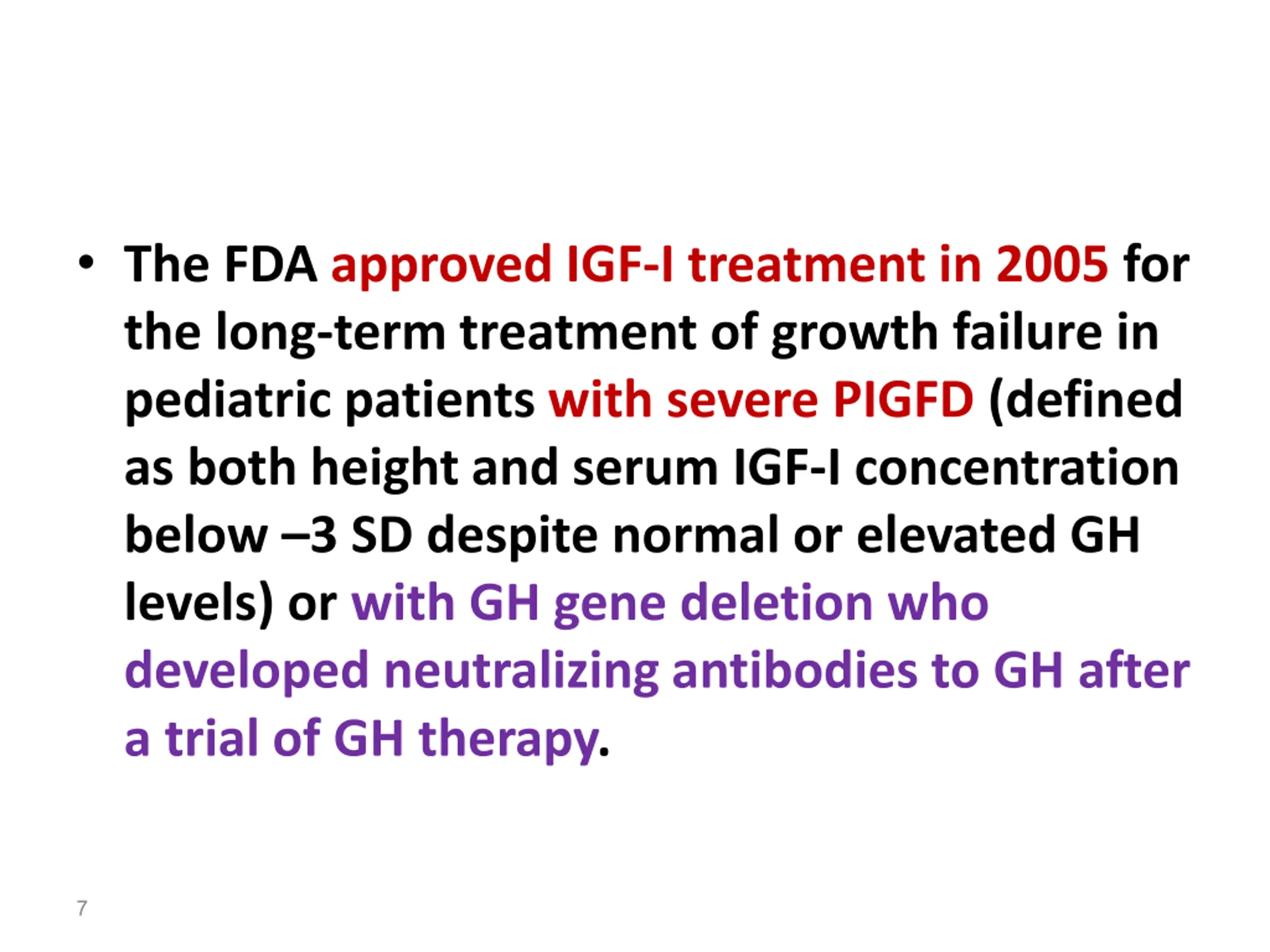 • The FDA approved IGF-I treatment in 2005 for the long-term treatment of growth failure in pediatric patients with severe PIGFD (defined as both height and serum IGF-I concentration below –3 SD despite normal or elevated GH levels) or with GH gene deletion who developed neutralizing antibodies to GH after a trial of GH therapy.

7